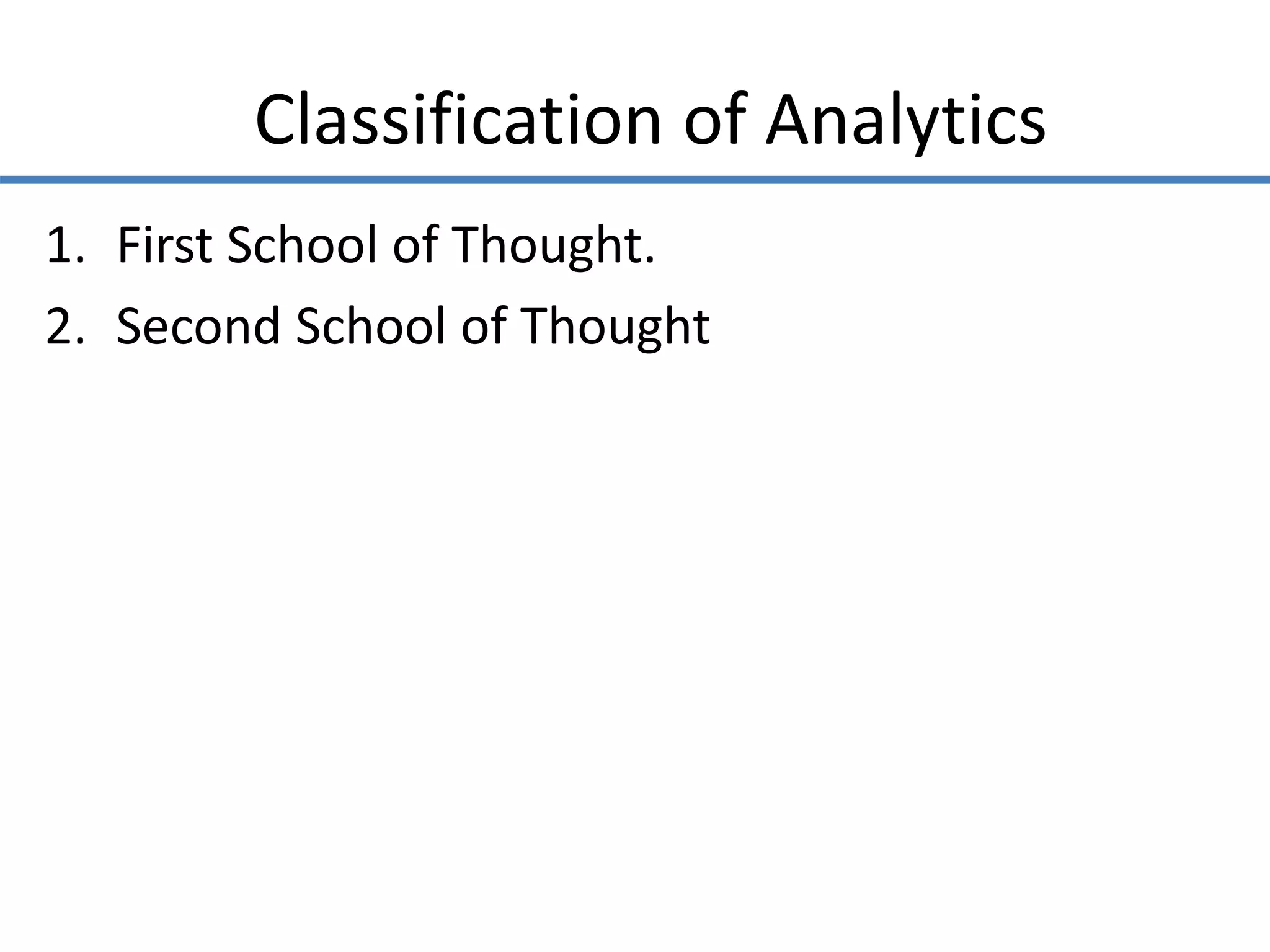 Classification of Analytics

1. First School of Thought.
2. Second School of Thought